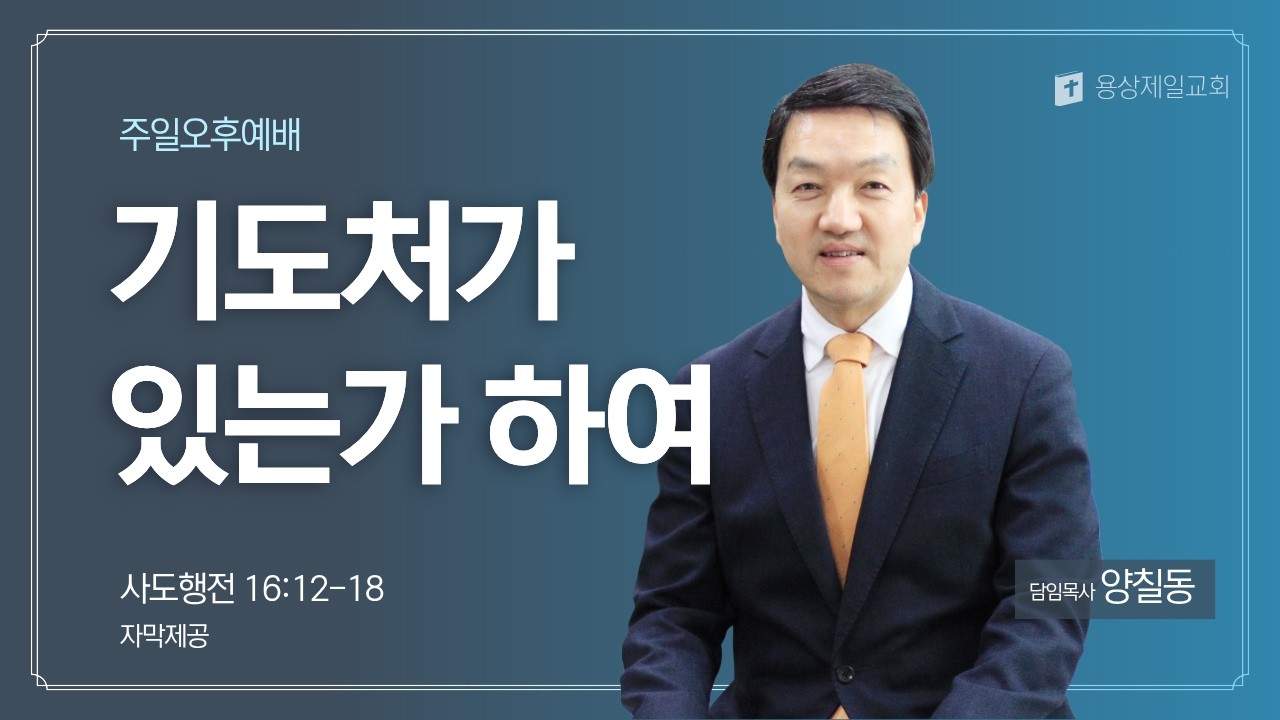 용상제일교회

주일오후예배

기도처가 있는가 하여

사도행전 16:12-18

자막제공

담임목사 양칠동